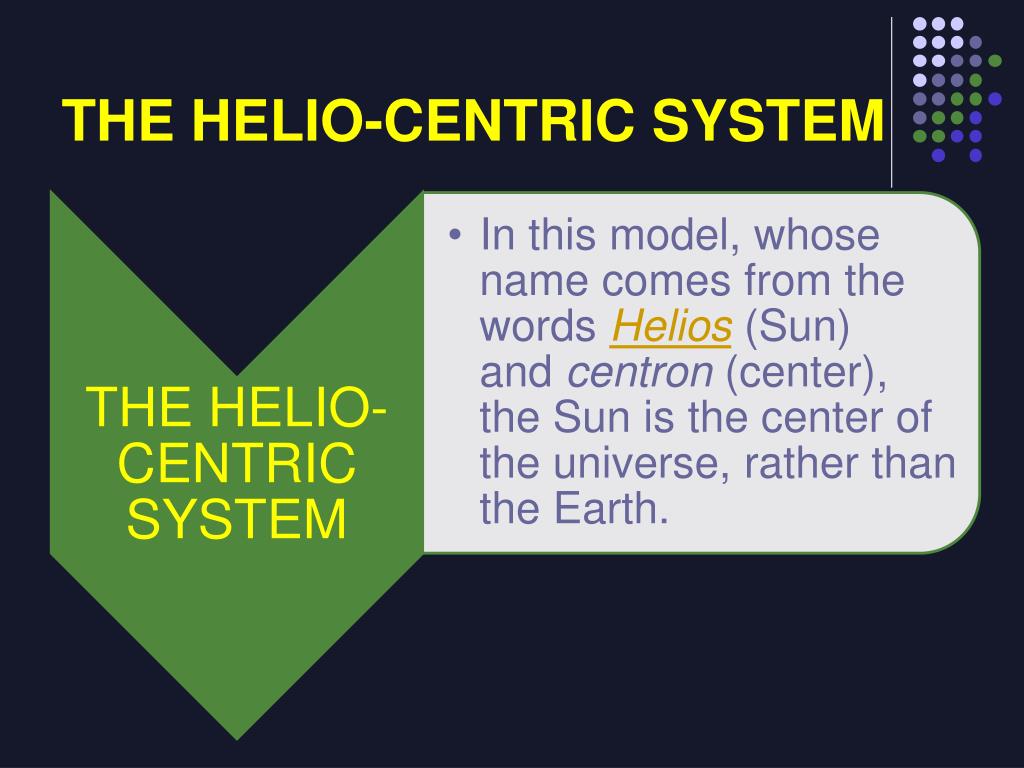 THE HELIO-CENTRIC SYSTEM

THE HELIO-CENTRIC SYSTEM

• In this model, whose name comes from the words Helios (Sun) and centron (center), the Sun is the center of the universe, rather than the Earth.